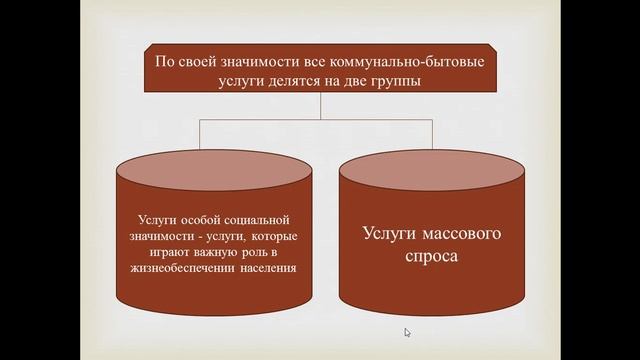 По своей значимости все коммунально-бытовые услуги делятся на две группы

Услуги особой социальной значимости - услуги, которые играют важную роль в жизнеобеспечении населения

Услуги массового спроса